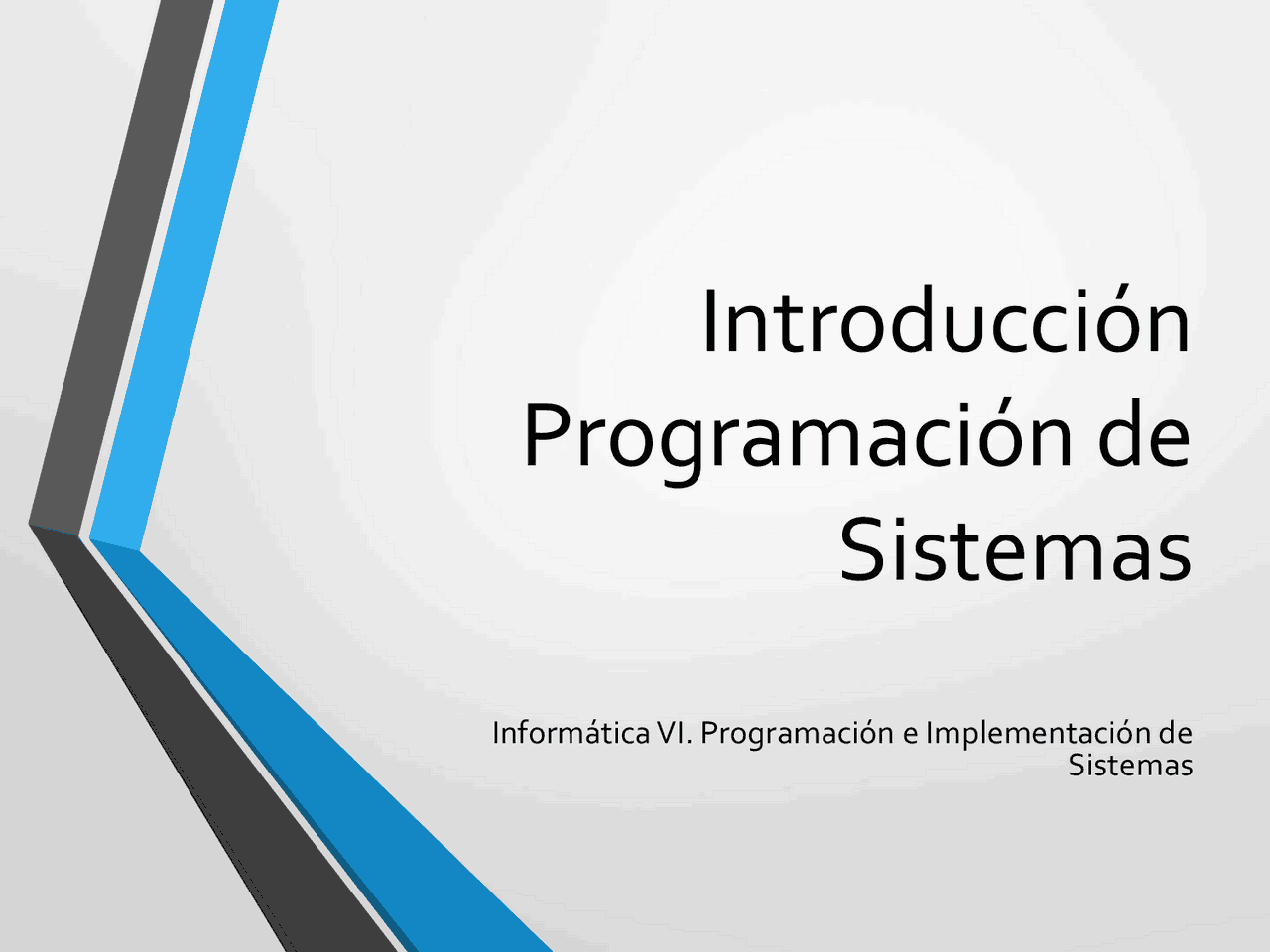 Introducción Programación de Sistemas

Informática VI. Programación e Implementación de Sistemas